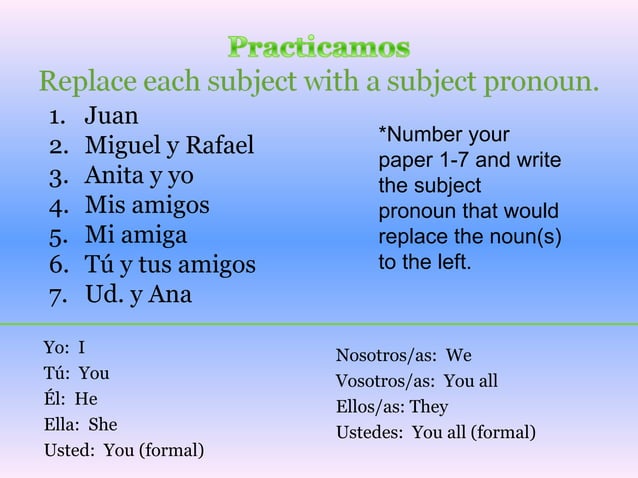 Practicamos
Replace each subject with a subject pronoun.

1. Juan
2. Miguel y Rafael
3. Anita y yo
4. Mis amigos
5. Mi amiga
6. Tú y tus amigos
7. Ud. y Ana

*Number your paper 1-7 and write the subject pronoun that would replace the noun(s) to the left.

Yo: I
Tú: You
Él: He
Ella: She
Usted: You (formal)

Nosotros/as: We
Vosotros/as: You all
Ellos/as: They
Ustedes: You all (formal)